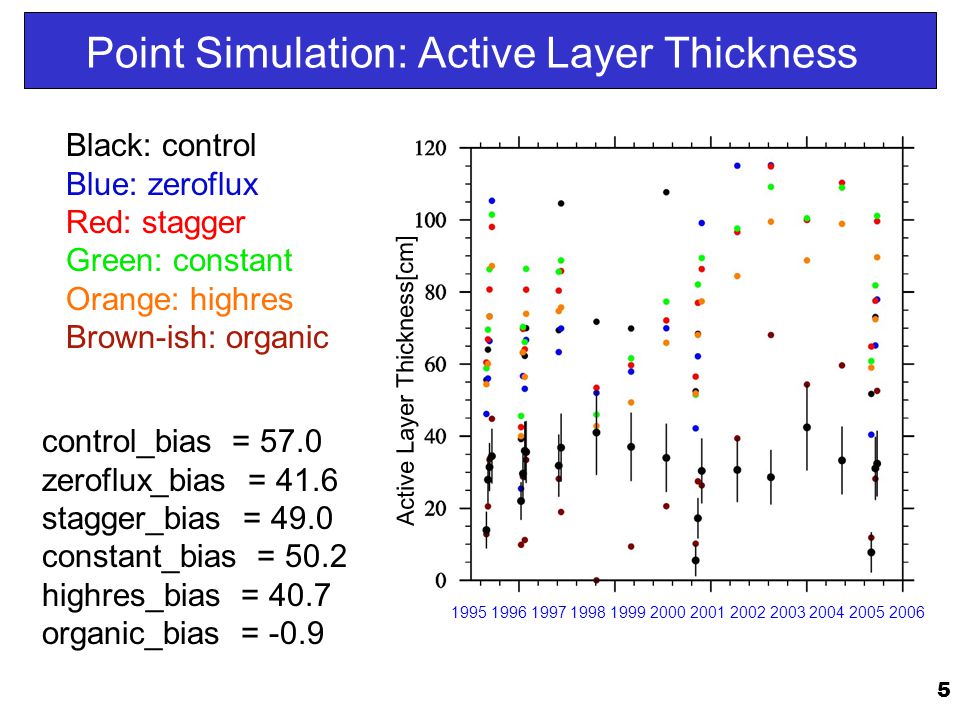 Point Simulation: Active Layer Thickness

Black: control
Blue: zeroflux
Red: stagger
Green: constant
Orange: highres
Brown-ish: organic

control_bias = 57.0
zeroflux_bias = 41.6
stagger_bias = 49.0
constant_bias = 50.2
highres_bias = 40.7
organic_bias = -0.9

Active Layer Thickness[cm]
120
100
80
60
40
20
0
1995 1996 1997 1998 1999 2000 2001 2002 2003 2004 2005 2006

5